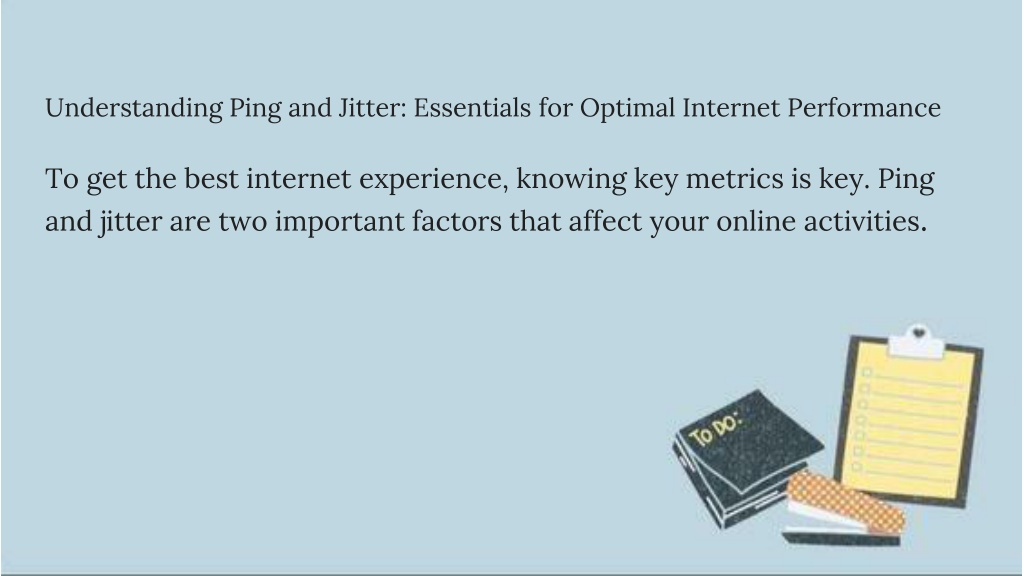 Understanding Ping and Jitter: Essentials for Optimal Internet Performance

To get the best internet experience, knowing key metrics is key. Ping and jitter are two important factors that affect your online activities.

TO DO: